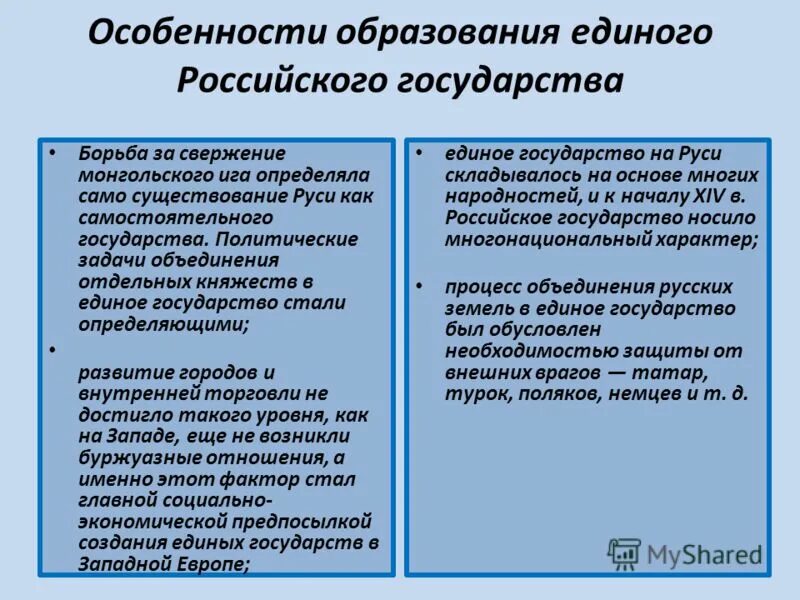 Особенности образования единого Российского государства

• Борьба за свержение монгольского ига определяла само существование Руси как самостоятельного государства. Политические задачи объединения отдельных княжеств в единое государство стали определяющими;

•

развитие городов и внутренней торговли не достигло такого уровня, как на Западе, еще не возникли буржуазные отношения, а именно этот фактор стал главной социально-экономической предпосылкой создания единых государств в Западной Европе;

• единое государство на Руси складывалось на основе многих народностей, и к началу XIV в. Российское государство носило многонациональный характер;

• процесс объединения русских земель в единое государство был обусловлен необходимостью защиты от внешних врагов — татар, турок, поляков, немцев и т. д.

MyShared